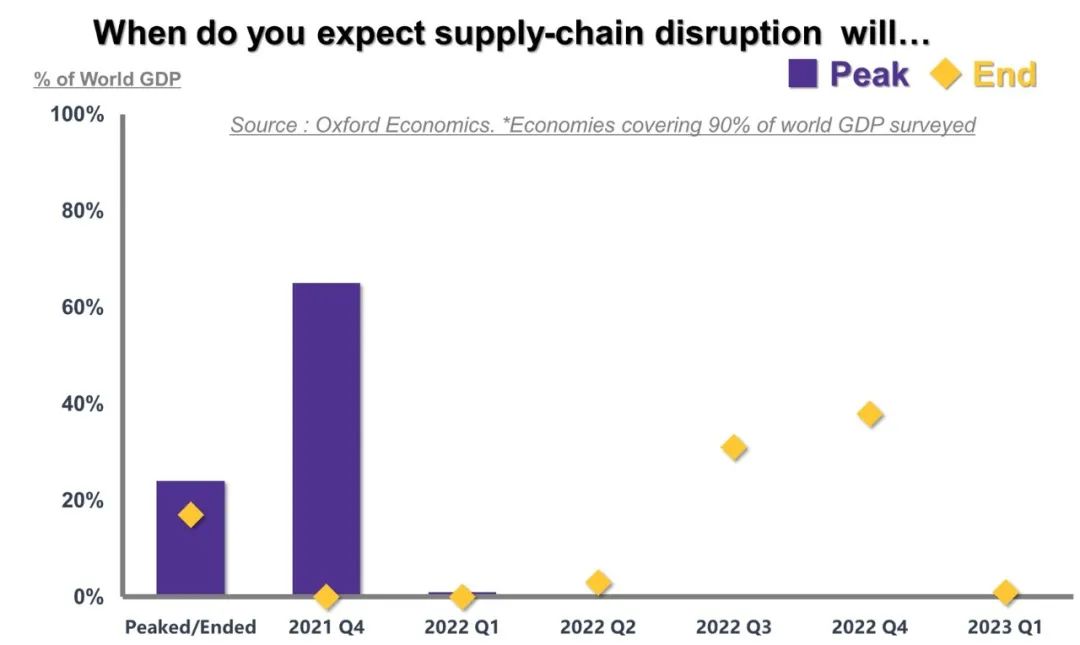 When do you expect supply-chain disruption will…

% of World GDP

Peak End

Source : Oxford Economics. *Economies covering 90% of world GDP surveyed

100%
80%
60%
40%
20%
0%

Peaked/Ended
2021 Q4
2022 Q1
2022 Q2
2022 Q3
2022 Q4
2023 Q1